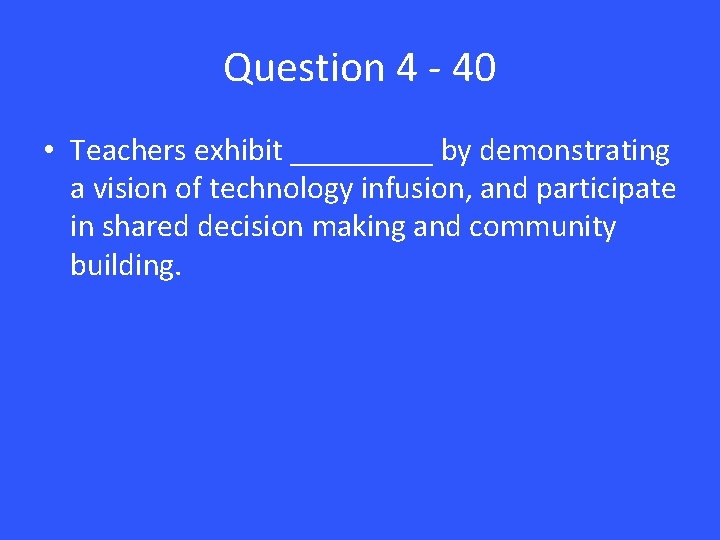 Question 4 - 40

• Teachers exhibit _________ by demonstrating a vision of technology infusion, and participate in shared decision making and community building.